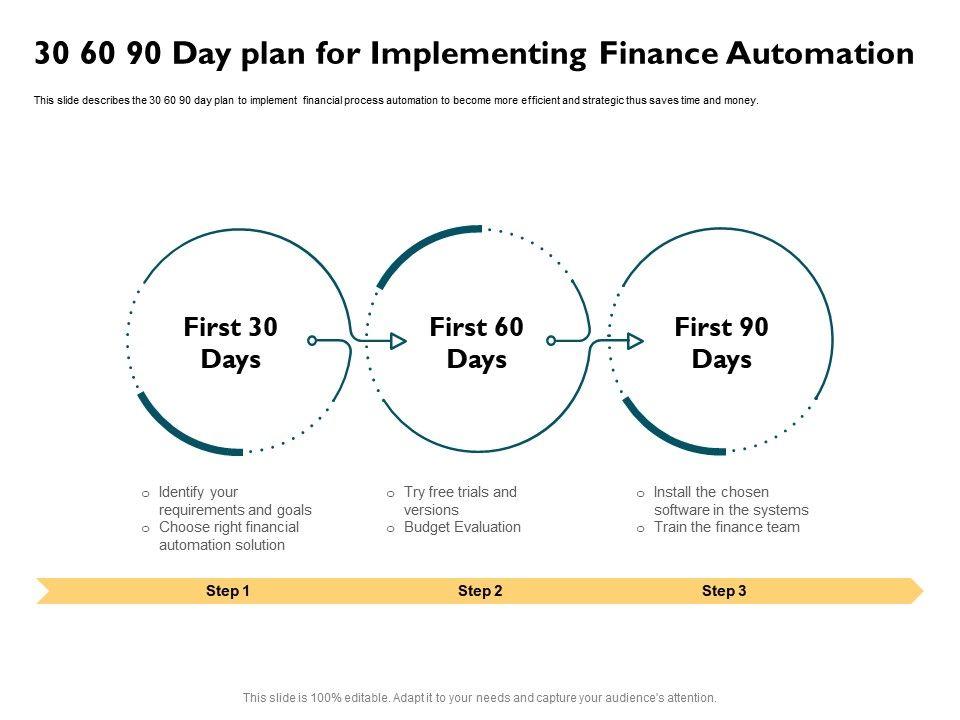 30 60 90 Day plan for Implementing Finance Automation

This slide describes the 30 60 90 day plan to implement financial process automation to become more efficient and strategic thus saves time and money.

First 30 Days

First 60 Days

First 90 Days

o Identify your requirements and goals
o Choose right financial automation solution

o Try free trials and versions
o Budget Evaluation

o Install the chosen software in the systems
o Train the finance team

Step 1

Step 2

Step 3

This slide is 100% editable. Adapt it to your needs and capture your audience's attention.